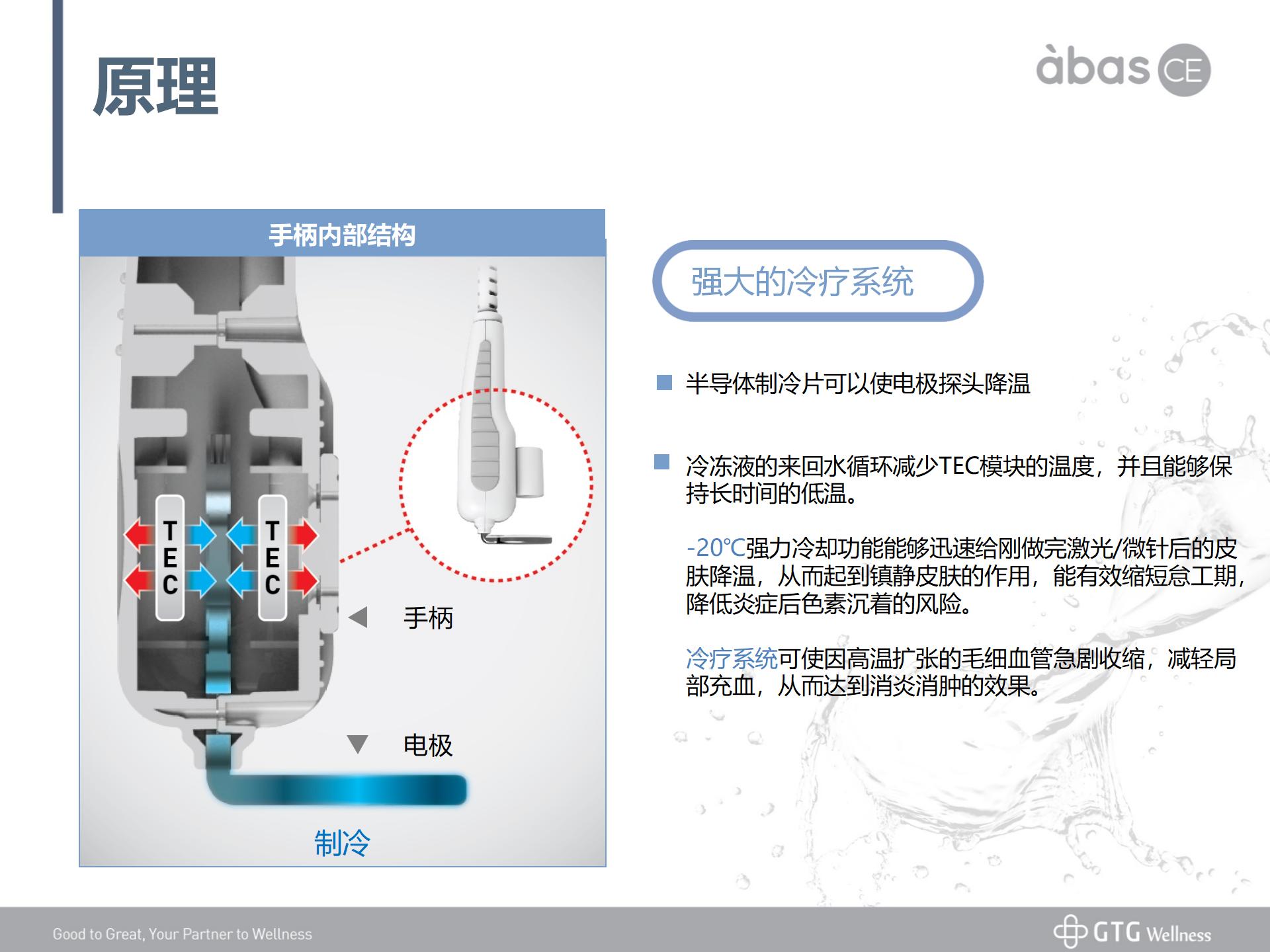 原理

àbas CE

手柄内部结构

TEC

TEC

手柄

电极

制冷

强大的冷疗系统

半导体制冷片可以使电极探头降温

冷冻液的来回水循环减少TEC模块的温度，并且能够保持长时间的低温。

-20℃强力冷却功能能够迅速给刚做完激光/微针后的皮肤降温，从而起到镇静皮肤的作用，能有效缩短怠工期，降低炎症后色素沉着的风险。

冷疗系统可使因高温扩张的毛细血管急剧收缩，减轻局部充血，从而达到消炎消肿的效果。

Good to Great, Your Partner to Wellness

GTG Wellness